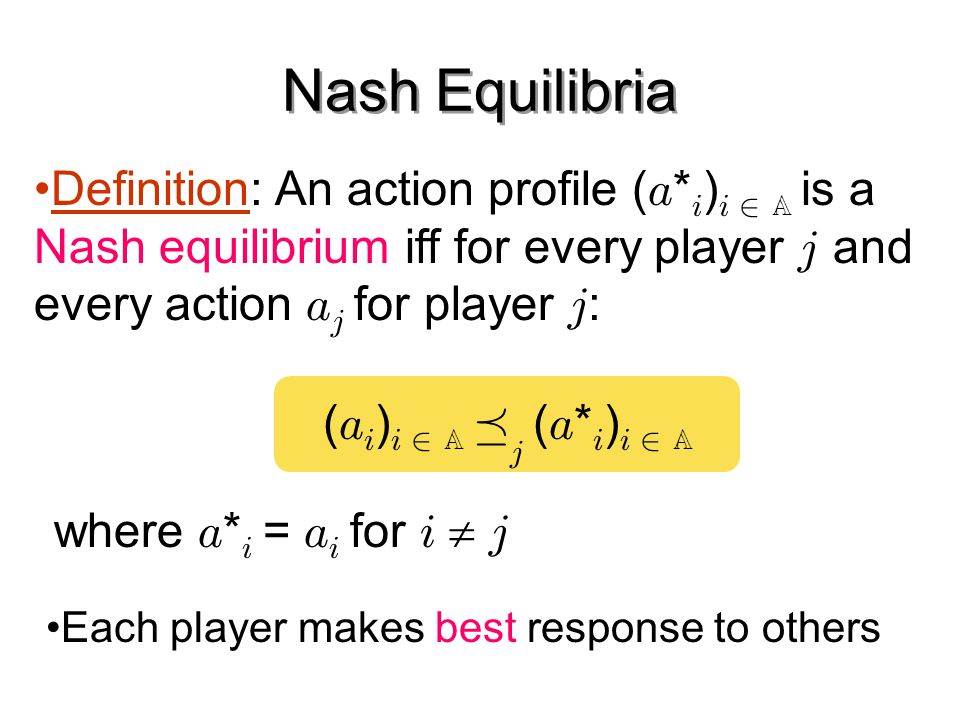 Nash Equilibria

•Definition: An action profile $(a^*_i)_{i \in \mathbb{A}}$ is a Nash equilibrium iff for every player $j$ and every action $a_j$ for player $j$:

$(a_i)_{i \in \mathbb{A}} \preceq_j (a^*_i)_{i \in \mathbb{A}}$

where $a^*_i = a_i$ for $i \neq j$

•Each player makes best response to others